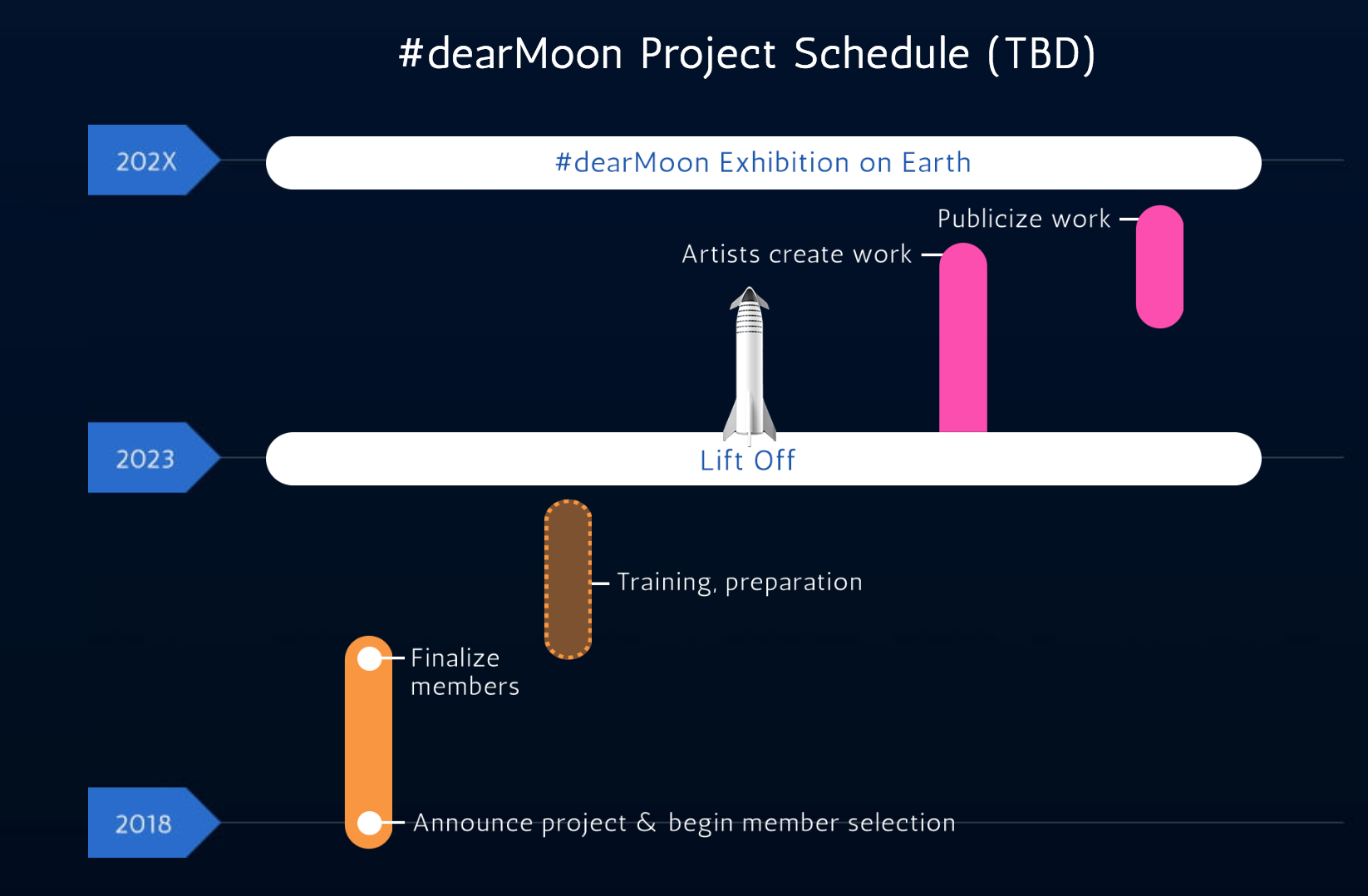 #dearMoon Project Schedule (TBD)

202X

#dearMoon Exhibition on Earth

Publicize work

Artists create work

2023

Lift Off

Training, preparation

Finalize members

2018

Announce project & begin member selection